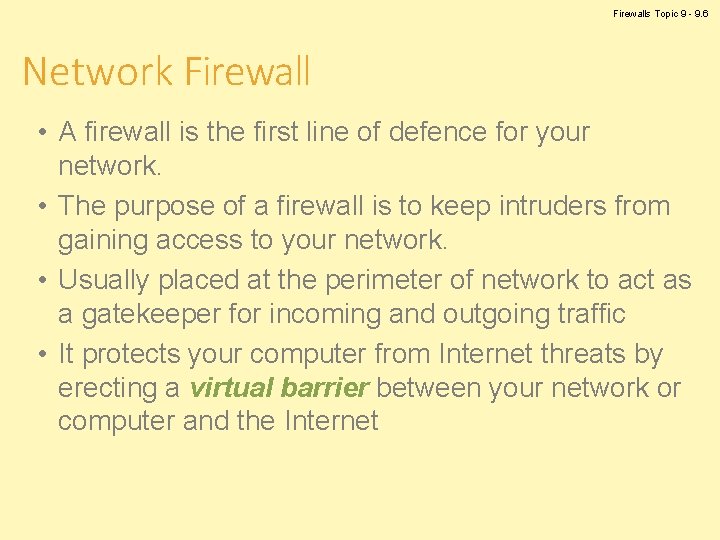 Firewalls Topic 9 - 9.6

Network Firewall

• A firewall is the first line of defence for your network.
• The purpose of a firewall is to keep intruders from gaining access to your network.
• Usually placed at the perimeter of network to act as a gatekeeper for incoming and outgoing traffic
• It protects your computer from Internet threats by erecting a virtual barrier between your network or computer and the Internet